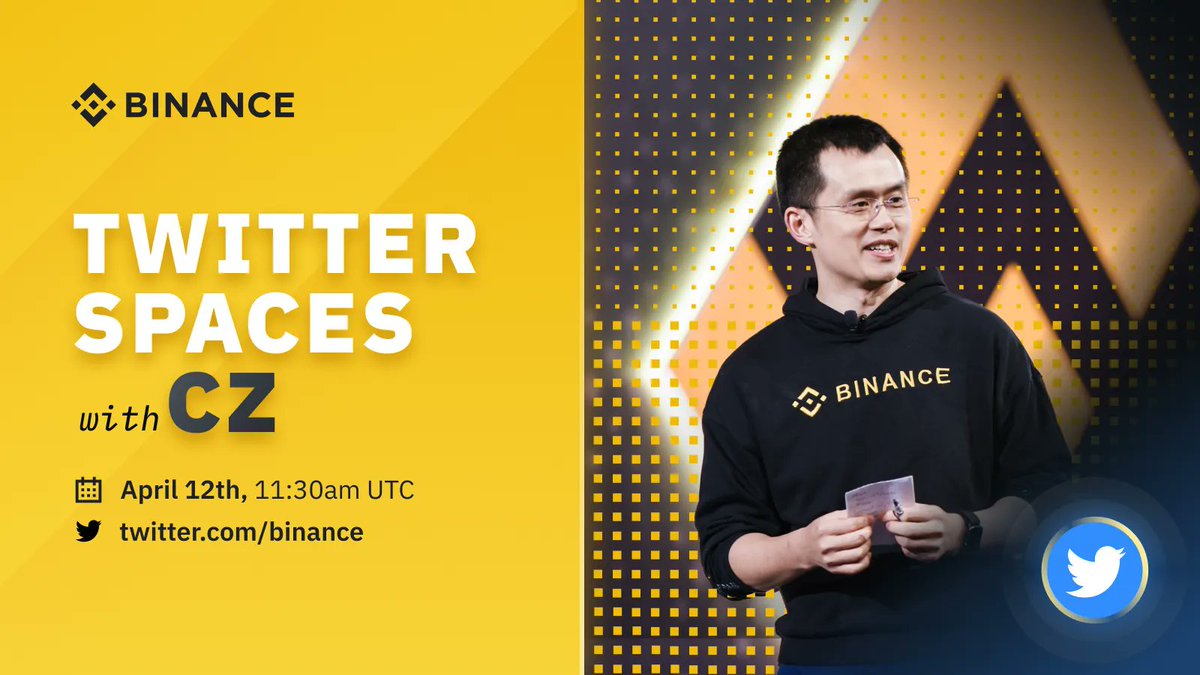 BINANCE

TWITTER SPACES with CZ

April 12th, 11:30am UTC
twitter.com/binance

BINANCE